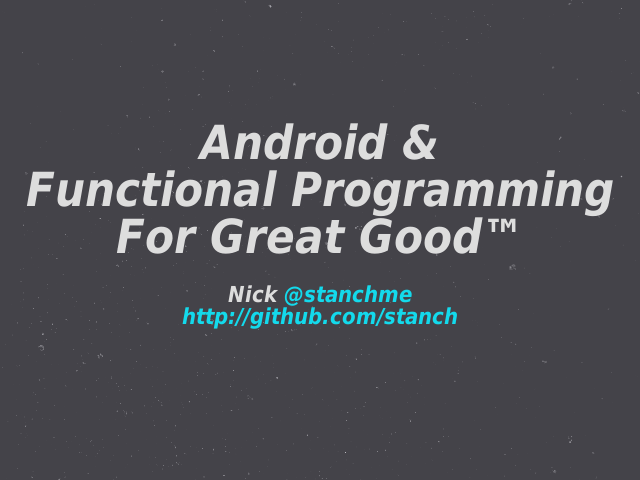 Android &
Functional Programming
For Great Good™

Nick @stanchme
http://github.com/stanch